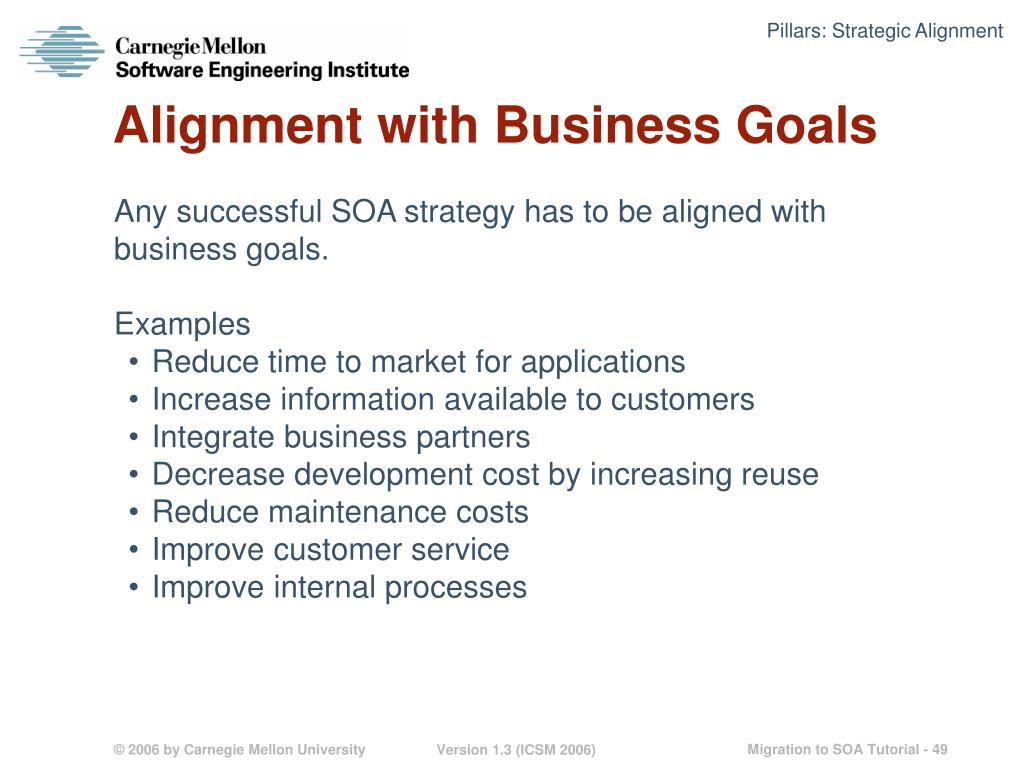 Carnegie Mellon
Software Engineering Institute

Pillars: Strategic Alignment

Alignment with Business Goals

Any successful SOA strategy has to be aligned with business goals.

Examples
• Reduce time to market for applications
• Increase information available to customers
• Integrate business partners
• Decrease development cost by increasing reuse
• Reduce maintenance costs
• Improve customer service
• Improve internal processes

© 2006 by Carnegie Mellon University Version 1.3 (ICSM 2006) Migration to SOA Tutorial - 49